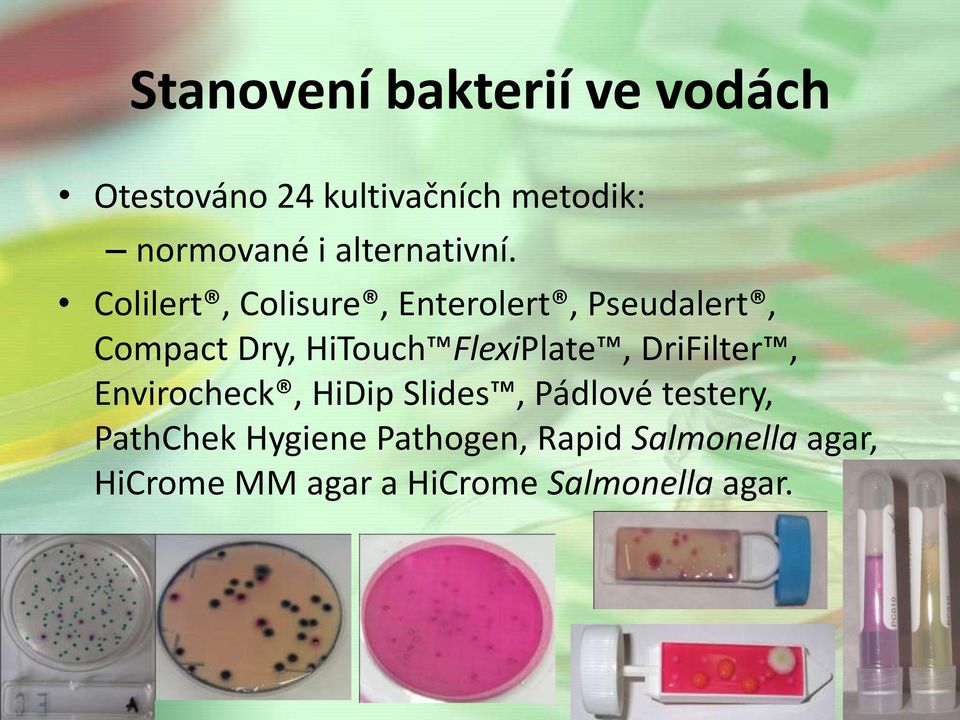 Stanovení bakterií ve vodách

• Otestováno 24 kultivačních metodik:
  – normované i alternativní.
• Colilert®, Colisure®, Enterolert®, Pseudalert®, Compact Dry, HiTouch™FlexiPlate™, DriFilter™, Envirocheck®, HiDip Slides™, Pádlové testery, PathChek Hygiene Pathogen, Rapid Salmonella agar, HiCrome MM agar a HiCrome Salmonella agar.